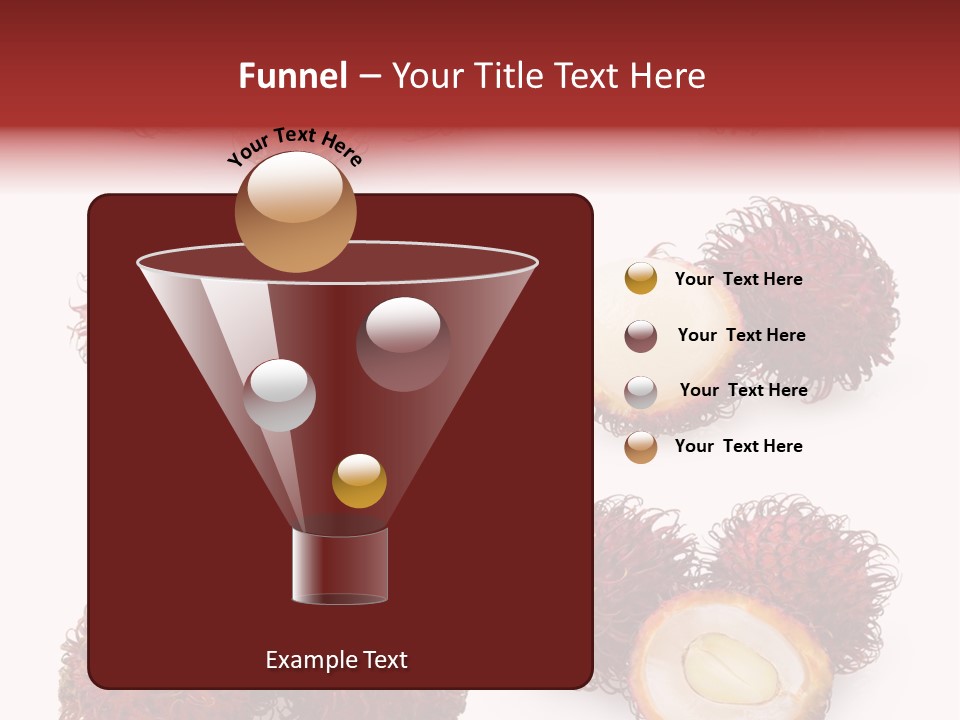 Funnel – Your Title Text Here

Your Text Here

Example Text

Your Text Here

Your Text Here

Your Text Here

Your Text Here